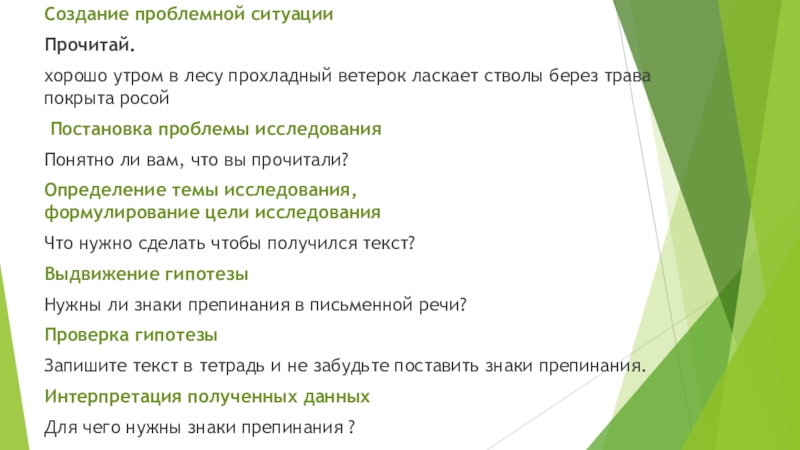 Создание проблемной ситуации

Прочитай.

хорошо утром в лесу прохладный ветерок ласкает стволы берез трава покрыта росой

Постановка проблемы исследования

Понятно ли вам, что вы прочитали?

Определение темы исследования, формулирование цели исследования

Что нужно сделать чтобы получился текст?

Выдвижение гипотезы

Нужны ли знаки препинания в письменной речи?

Проверка гипотезы

Запишите текст в тетрадь и не забудьте поставить знаки препинания.

Интерпретация полученных данных

Для чего нужны знаки препинания ?